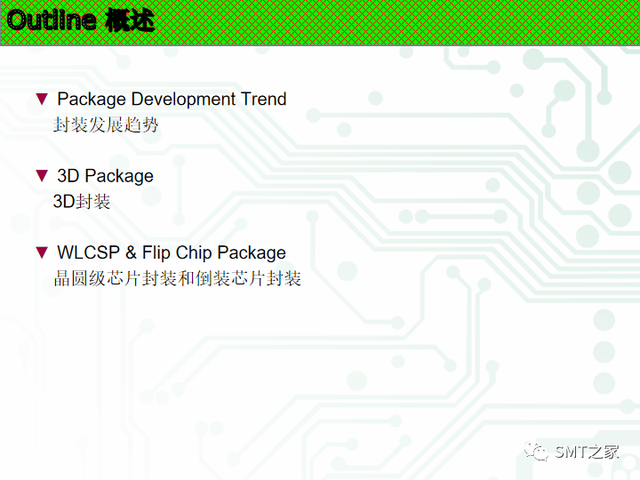 Outline 概述

▼ Package Development Trend
封装发展趋势

▼ 3D Package
3D封装

▼ WLCSP & Flip Chip Package
晶圆级芯片封装和倒装芯片封装

SMT之家